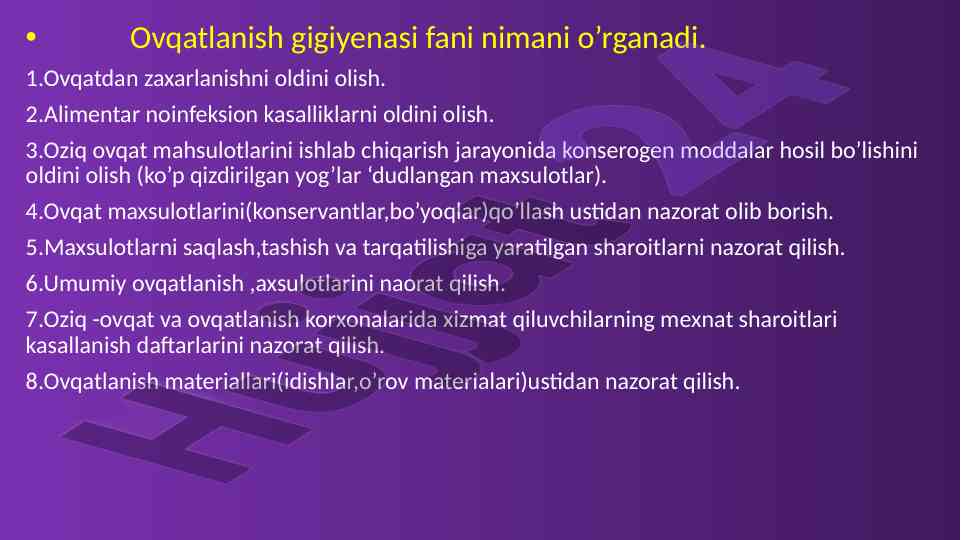 • Ovqatlanish gigiyenasi fani nimani o’rganadi.

1.Ovqatdan zaxarlanishni oldini olish.

2.Alimentar noinfeksion kasalliklarni oldini olish.

3.Oziq ovqat mahsulotlarini ishlab chiqarish jarayonida konserogen moddalar hosil bo’lishini oldini olish (ko’p qizdirilgan yog’lar ‘dudlangan maxsulotlar).

4.Ovqat maxsulotlarini(konservantlar,bo’yoqlar)qo’llash ustidan nazorat olib borish.

5.Maxsulotlarni saqlash,tashish va tarqatilishiga yaratilgan sharoitlarni nazorat qilish.

6.Umumiy ovqatlanish ,axsulotlarini naorat qilish.

7.Oziq -ovqat va ovqatlanish korxonalarida xizmat qiluvchilarning mexnat sharoitlari kasallanish daftarlarini nazorat qilish.

8.Ovqatlanish materiallari(idishlar,o’rov materialari)ustidan nazorat qilish.

Hujjat24